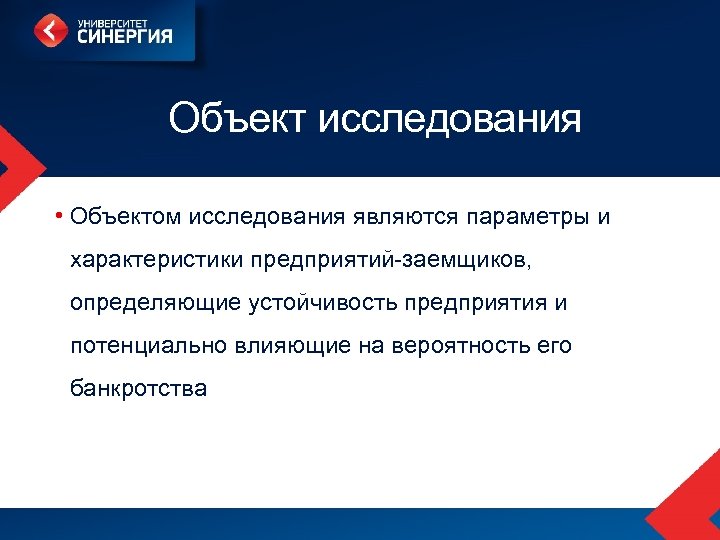 УНИВЕРСИТЕТ
СИНЕРГИЯ

Объект исследования

• Объектом исследования являются параметры и характеристики предприятий-заемщиков, определяющие устойчивость предприятия и потенциально влияющие на вероятность его банкротства